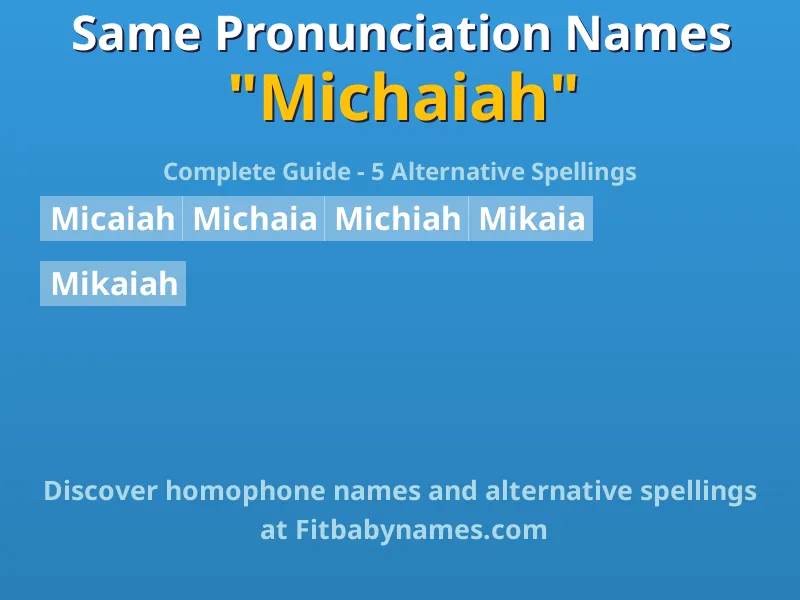 Same Pronunciation Names
"Michaiah"

Complete Guide - 5 Alternative Spellings

Micaiah Michaia Michiah Mikaia

Mikaiah

Discover homophone names and alternative spellings at Fitbabynames.com